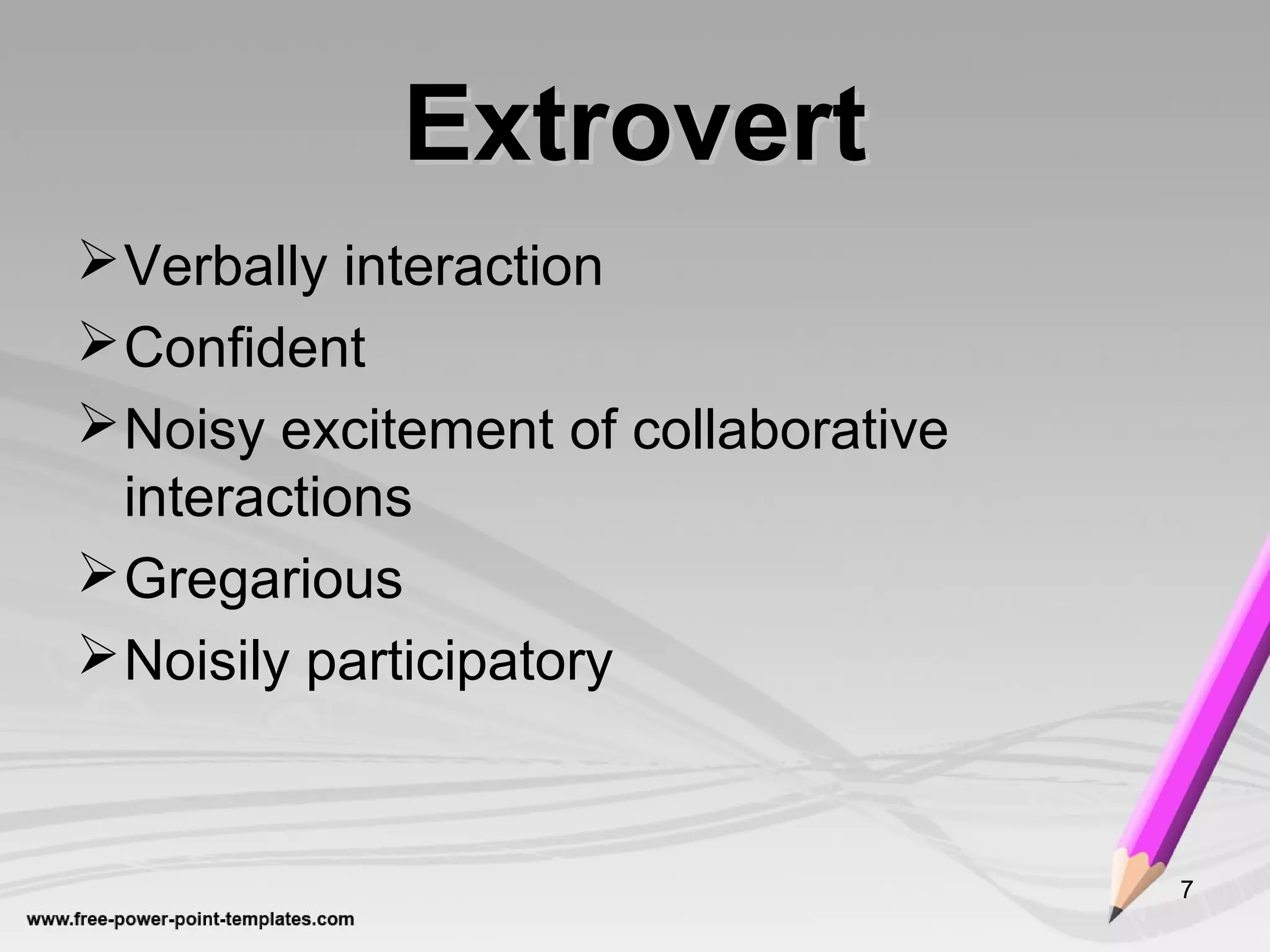 Extrovert

➢ Verbally interaction
➢ Confident
➢ Noisy excitement of collaborative interactions
➢ Gregarious
➢ Noisily participatory

7

www.free-power-point-templates.com